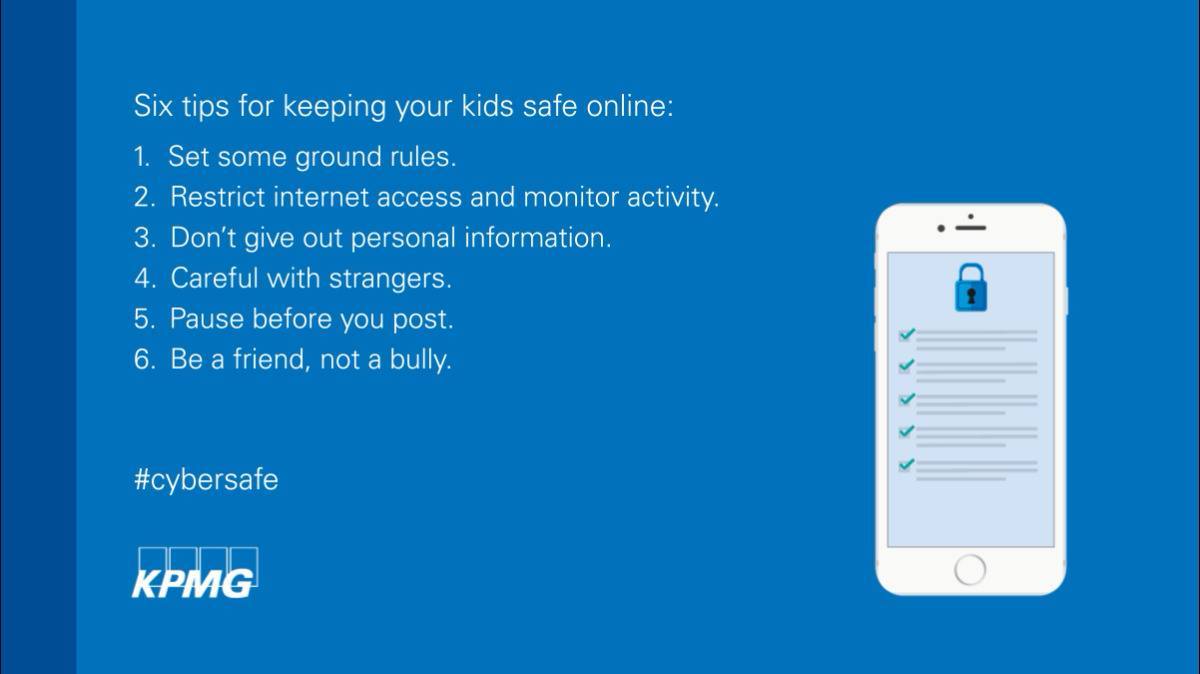 Six tips for keeping your kids safe online:

1. Set some ground rules.
2. Restrict internet access and monitor activity.
3. Don't give out personal information.
4. Careful with strangers.
5. Pause before you post.
6. Be a friend, not a bully.

#cybersafe

KPMG